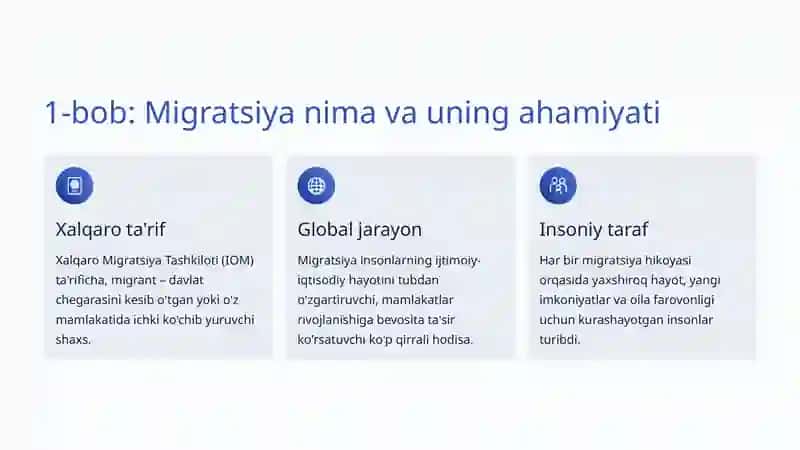 1-bob: Migratsiya nima va uning ahamiyati

Xalqaro ta'rif

Xalqaro Migratsiya Tashkiloti (IOM) ta'rificha, migrant – davlat chegarasini kesib o'tgan yoki o'z mamlakatida ichki ko'chib yuruvchi shaxs.

Global jarayon

Migratsiya insonlarning ijtimoiy-iqtisodiy hayotini tubdan o'zgartiruvchi, mamlakatlar rivojlanishiga bevosita ta'sir ko'rsatuvchi ko'p qirrali hodisa.

Insoniy taraf

Har bir migratsiya hikoyasi orqasida yaxshiroq hayot, yangi imkoniyatlar va oila farovonligi uchun kurashayotgan insonlar turibdi.